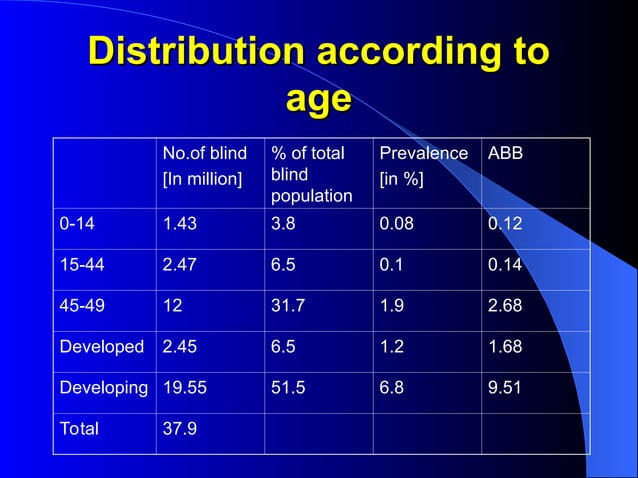 Distribution according to age

| | No.of blind [In million] | % of total blind population | Prevalence [in %] | ABB |
|---|---|---|---|---|
| 0-14 | 1.43 | 3.8 | 0.08 | 0.12 |
| 15-44 | 2.47 | 6.5 | 0.1 | 0.14 |
| 45-49 | 12 | 31.7 | 1.9 | 2.68 |
| Developed | 2.45 | 6.5 | 1.2 | 1.68 |
| Developing | 19.55 | 51.5 | 6.8 | 9.51 |
| Total | 37.9 | | | |